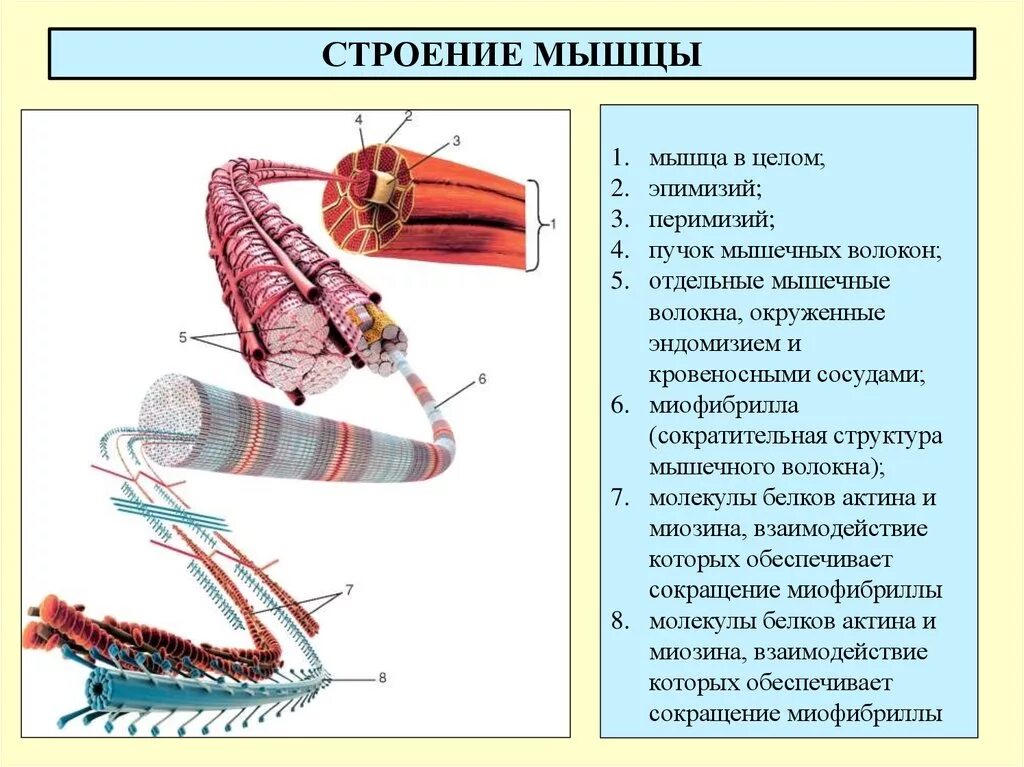 СТРОЕНИЕ МЫШЦЫ

4 2 3 1 5 6 7 8

1. мышца в целом;
2. эпимизий;
3. перимизий;
4. пучок мышечных волокон;
5. отдельные мышечные волокна, окруженные эндомизием и кровеносными сосудами;
6. миофибрилла (сократительная структура мышечного волокна);
7. молекулы белков актина и миозина, взаимодействие которых обеспечивает сокращение миофибриллы
8. молекулы белков актина и миозина, взаимодействие которых обеспечивает сокращение миофибриллы